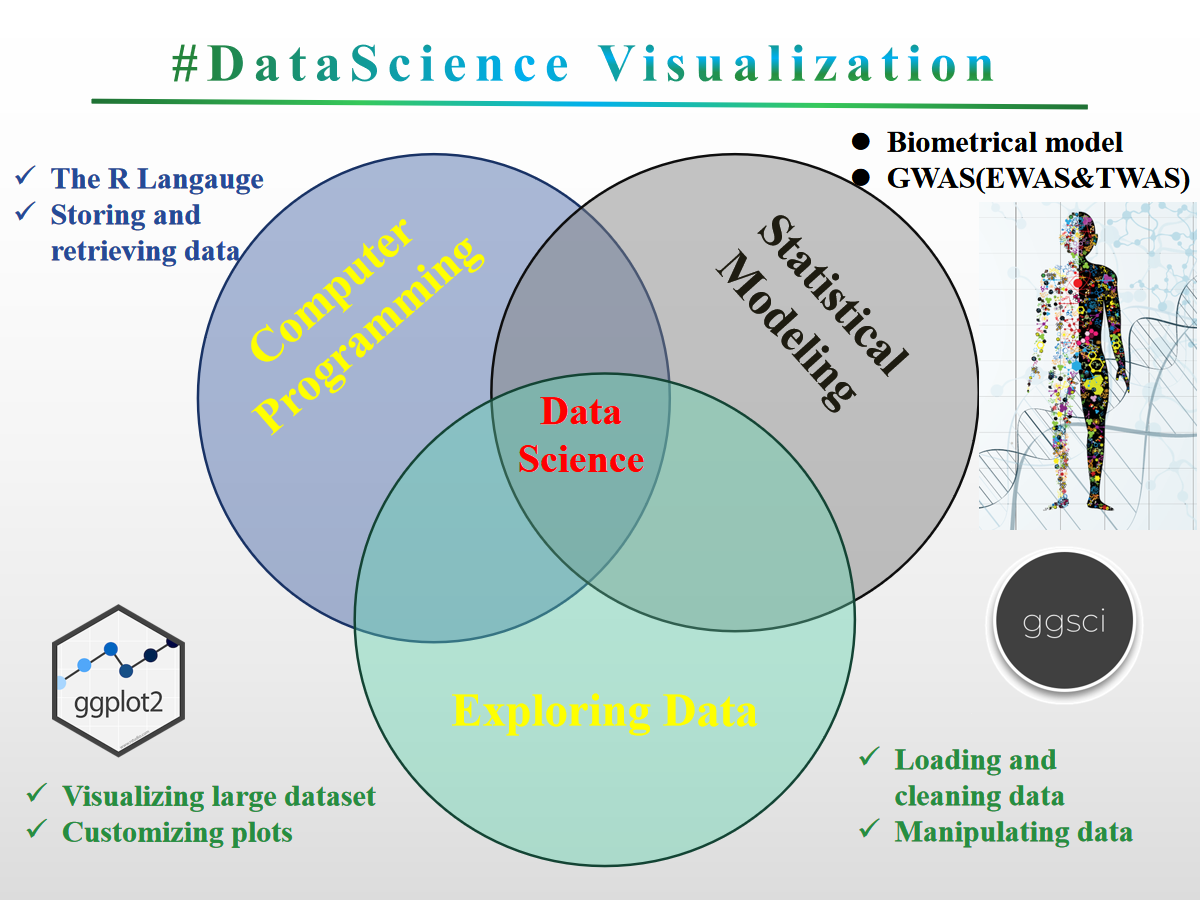 #DataScience Visualization

✓ The R Langauge
✓ Storing and retrieving data

● Biometrical model
● GWAS(EWAS&TWAS)

Computer Programming

Statistical Modeling

Data Science

Exploring Data

ggplot2

ggsci

✓ Visualizing large dataset
✓ Customizing plots

✓ Loading and cleaning data
✓ Manipulating data